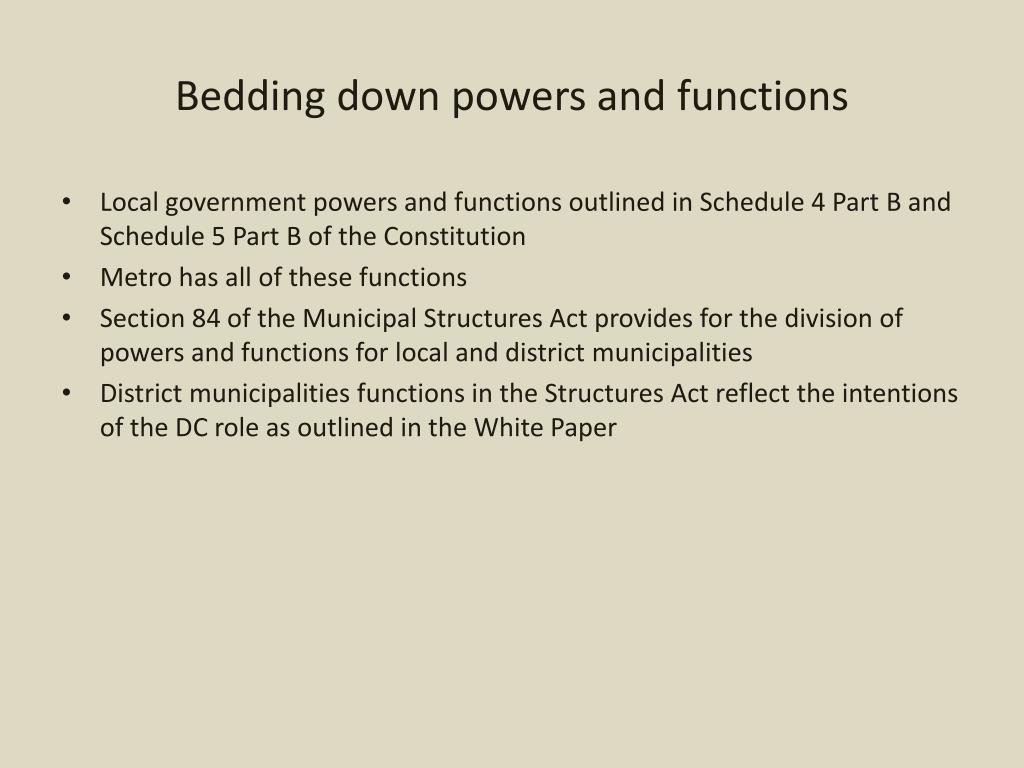 Bedding down powers and functions

• Local government powers and functions outlined in Schedule 4 Part B and Schedule 5 Part B of the Constitution
• Metro has all of these functions
• Section 84 of the Municipal Structures Act provides for the division of powers and functions for local and district municipalities
• District municipalities functions in the Structures Act reflect the intentions of the DC role as outlined in the White Paper